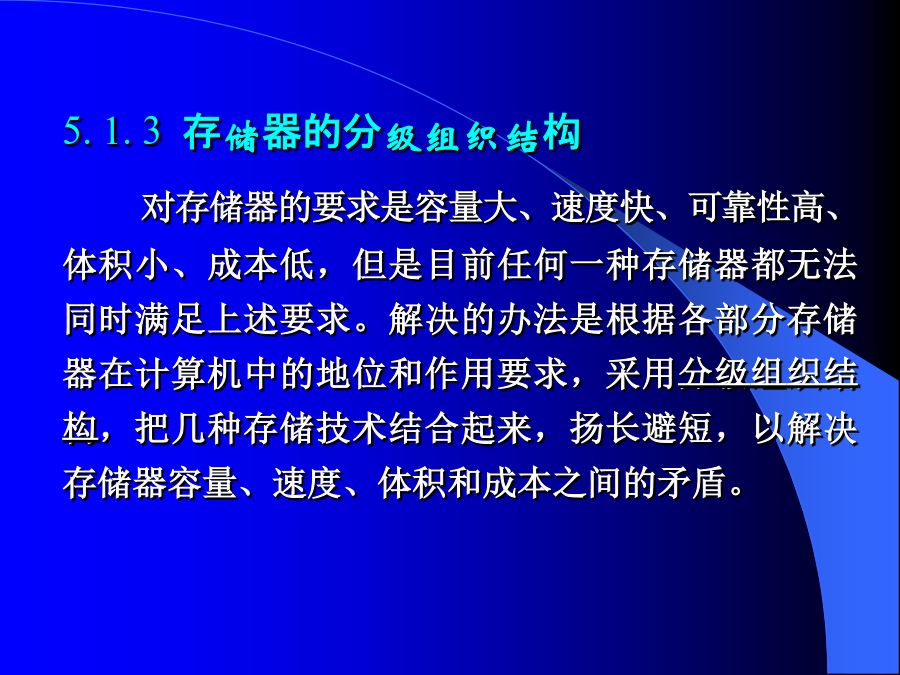 5.1.3 存储器的分级组织结构

对存储器的要求是容量大、速度快、可靠性高、体积小、成本低，但是目前任何一种存储器都无法同时满足上述要求。解决的办法是根据各部分存储器在计算机中的地位和作用要求，采用分级组织结构，把几种存储技术结合起来，扬长避短，以解决存储器容量、速度、体积和成本之间的矛盾。